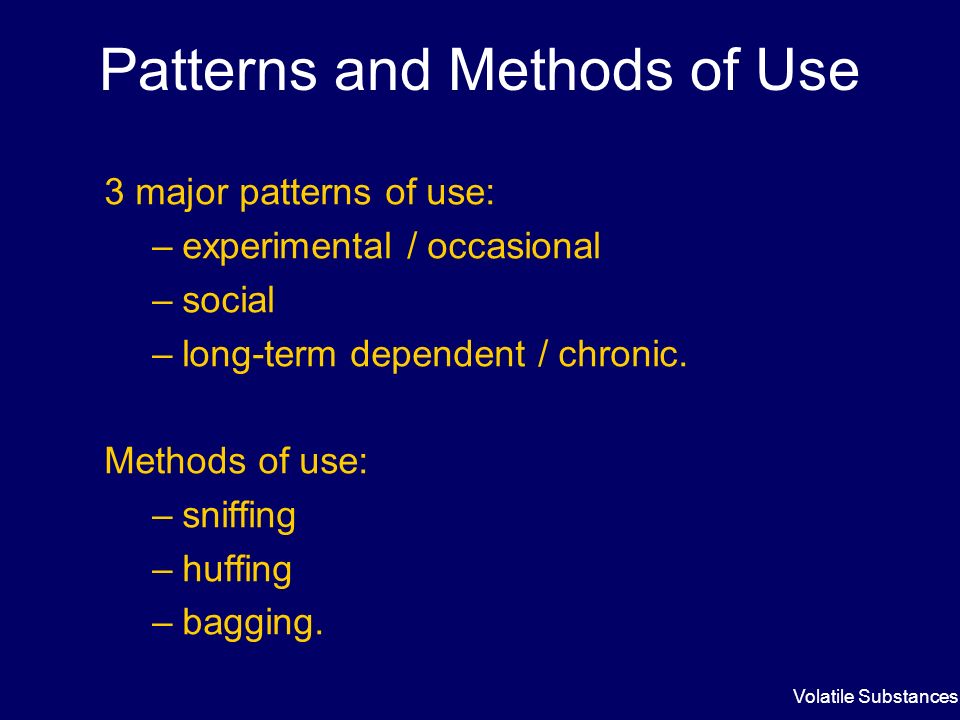 Patterns and Methods of Use

3 major patterns of use:
– experimental / occasional
– social
– long-term dependent / chronic.

Methods of use:
– sniffing
– huffing
– bagging.

Volatile Substances